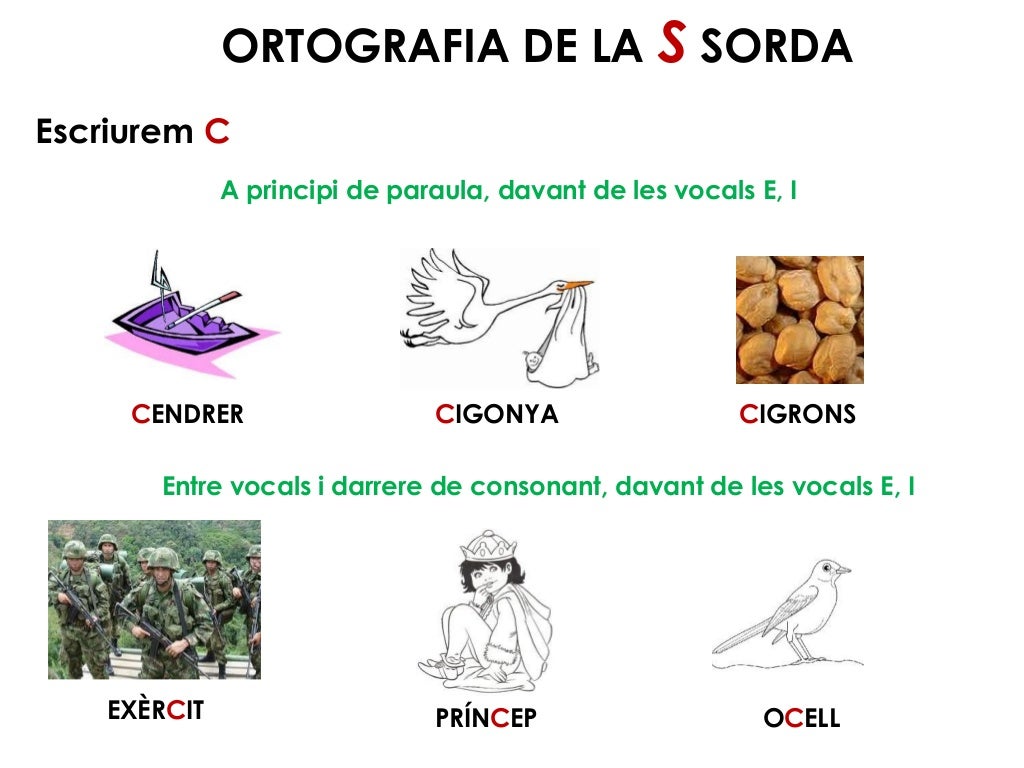 ORTOGRAFIA DE LA S SORDA

Escriurem C

A principi de paraula, davant de les vocals E, I

CENDRER

CIGONYA

CIGRONS

Entre vocals i darrere de consonant, davant de les vocals E, I

EXÈRCIT

PRÍNCEP

OCELL